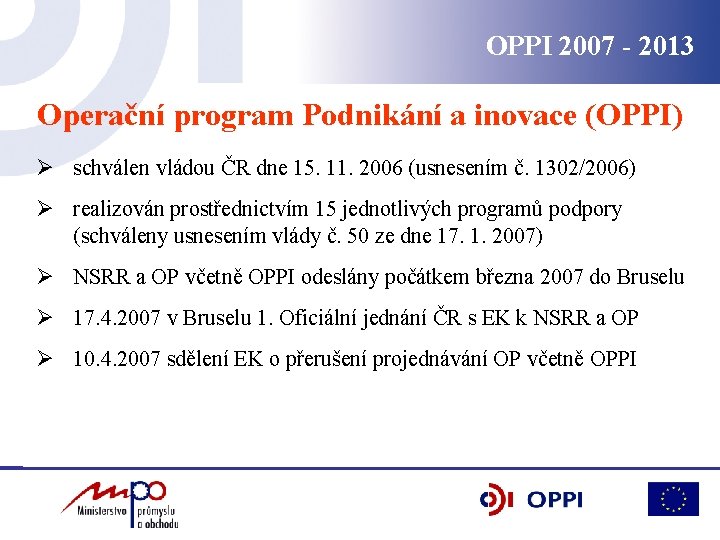 OPPI 2007 - 2013

Operační program Podnikání a inovace (OPPI)

➢ schválen vládou ČR dne 15. 11. 2006 (usnesením č. 1302/2006)

➢ realizován prostřednictvím 15 jednotlivých programů podpory (schváleny usnesením vlády č. 50 ze dne 17. 1. 2007)

➢ NSRR a OP včetně OPPI odeslány počátkem března 2007 do Bruselu

➢ 17.4.2007 v Bruselu 1. Oficiální jednání ČR s EK k NSRR a OP

➢ 10.4.2007 sdělení EK o přerušení projednávání OP včetně OPPI

mpo Ministerstvo průmyslu a obchodu

OPPI